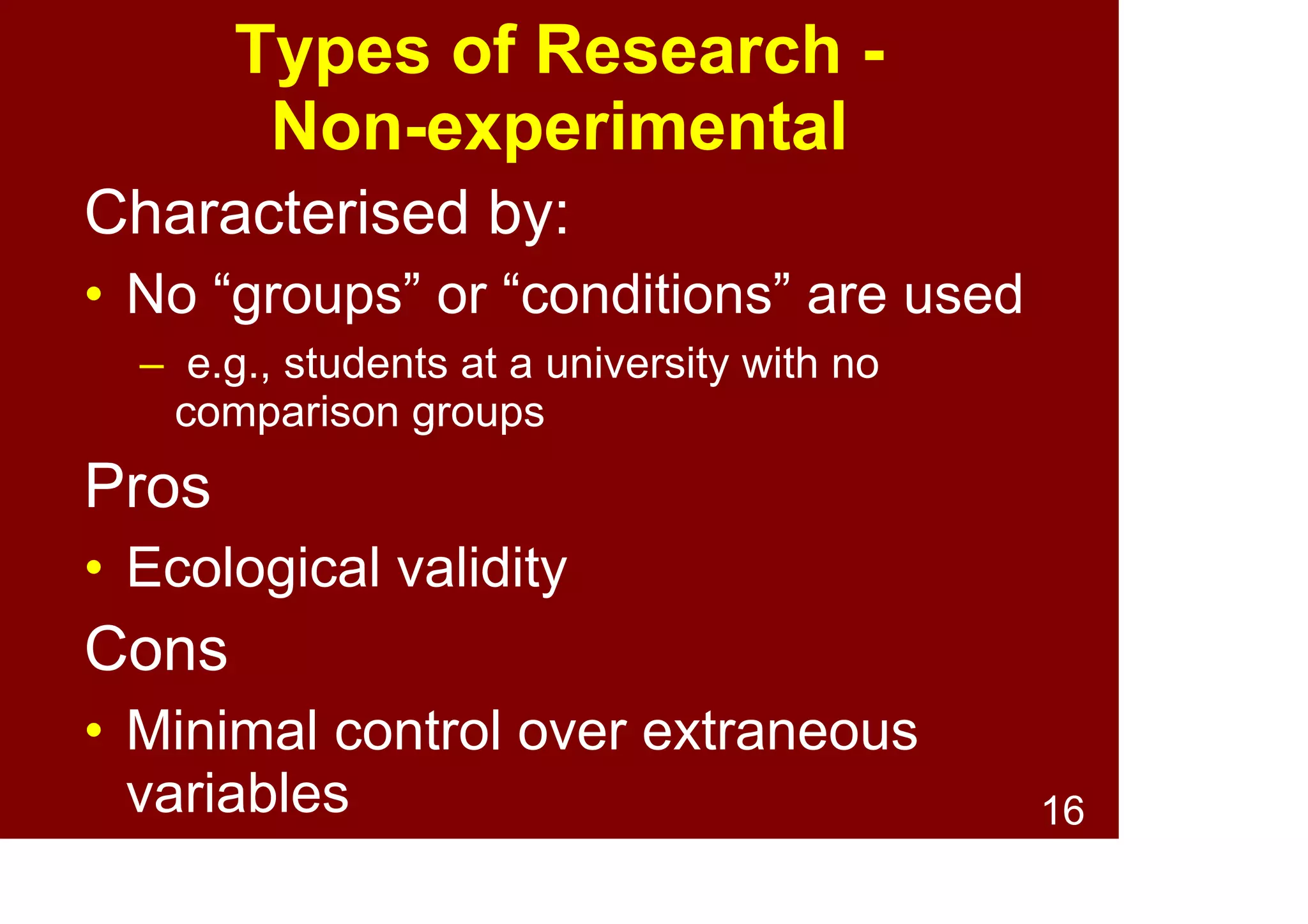 Types of Research - Non-experimental

Characterised by:

• No “groups” or “conditions” are used

– e.g., students at a university with no comparison groups

Pros

• Ecological validity

Cons

• Minimal control over extraneous variables

16